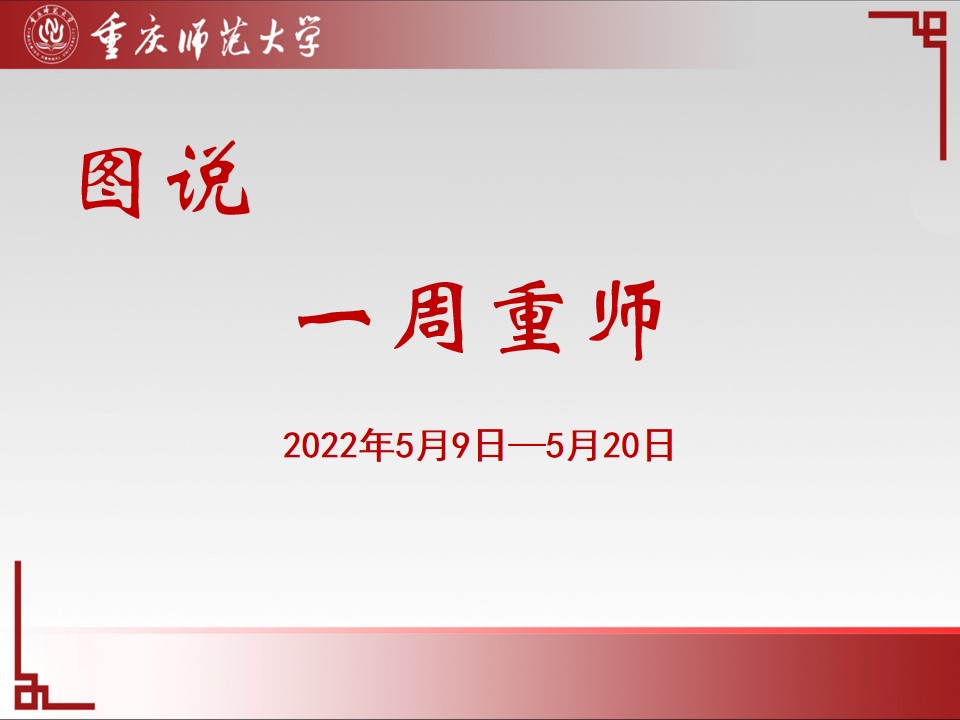 重庆师范大学

图说

一周重师

2022年5月9日—5月20日